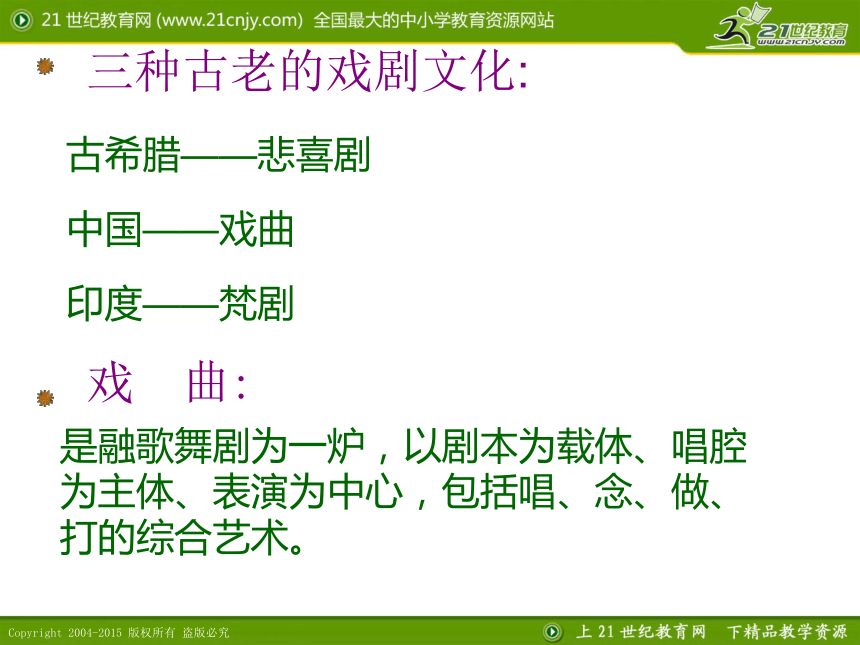 21 世纪教育网 (www.21cnjy.com) 全国最大的中小学教育资源网站

21世纪教育 www.21cnjy.com

三种古老的戏剧文化:

古希腊——悲喜剧

中国——戏曲

印度——梵剧

戏 曲:

是融歌舞剧为一炉，以剧本为载体、唱腔为主体、表演为中心，包括唱、念、做、打的综合艺术。

Copyright 2004-2015 版权所有 盗版必究

上 21 世纪教育网 下精品教学资源